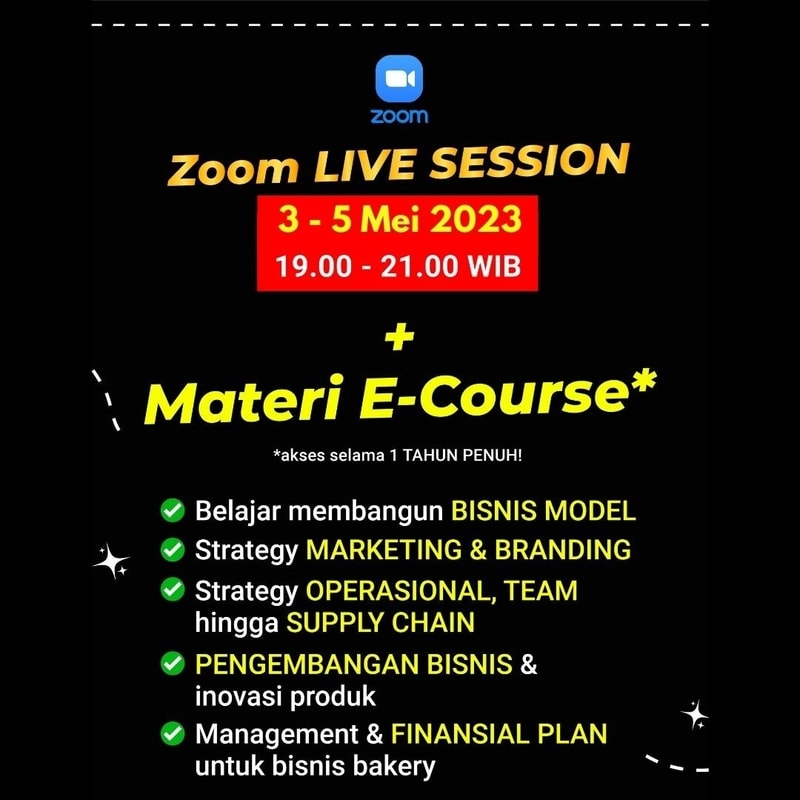 zoom

Zoom LIVE SESSION

3 - 5 Mei 2023
19.00 - 21.00 WIB

+

Materi E-Course*

*akses selama 1 TAHUN PENUH!

Belajar membangun BISNIS MODEL
Strategy MARKETING & BRANDING
Strategy OPERASIONAL, TEAM hingga SUPPLY CHAIN
PENGEMBANGAN BISNIS & inovasi produk
Management & FINANSIAL PLAN untuk bisnis bakery